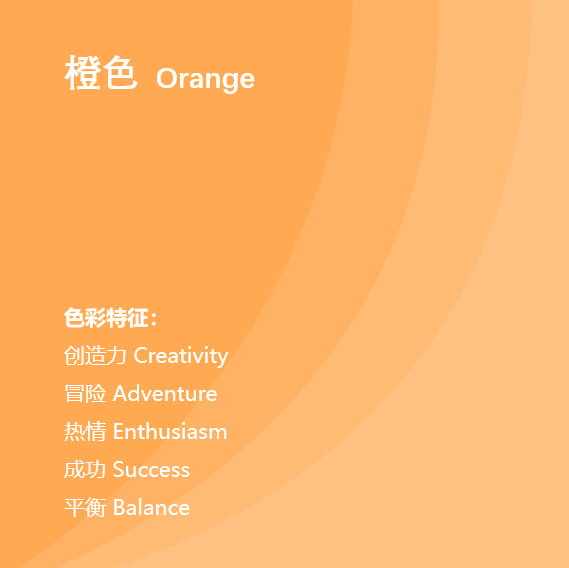 橙色 Orange

色彩特征：
创造力 Creativity
冒险 Adventure
热情 Enthusiasm
成功 Success
平衡 Balance